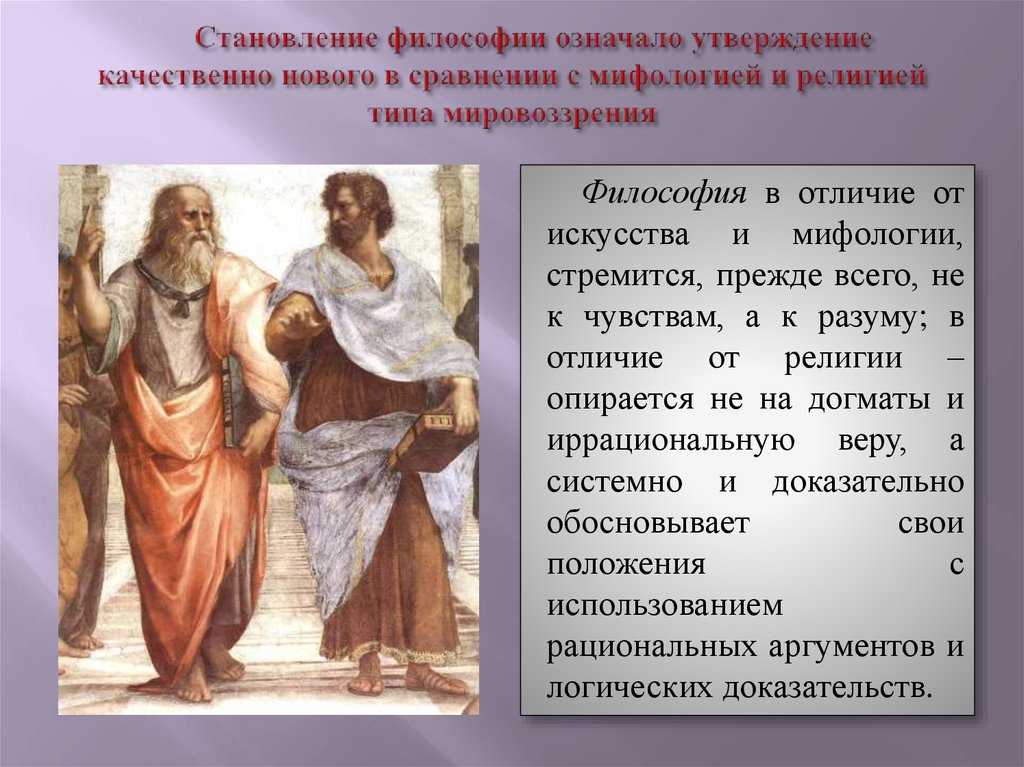 Становление философии означало утверждение качественно нового в сравнении с мифологией и религией типа мировоззрения

Философия в отличие от искусства и мифологии, стремится, прежде всего, не к чувствам, а к разуму; в отличие от религии – опирается не на догматы и иррациональную веру, а системно и доказательно обосновывает свои положения с использованием рациональных аргументов и логических доказательств.